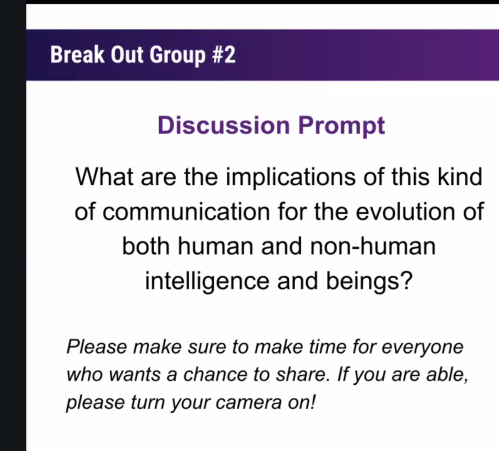 Break Out Group #2

Discussion Prompt

What are the implications of this kind of communication for the evolution of both human and non-human intelligence and beings?

Please make sure to make time for everyone who wants a chance to share. If you are able, please turn your camera on!